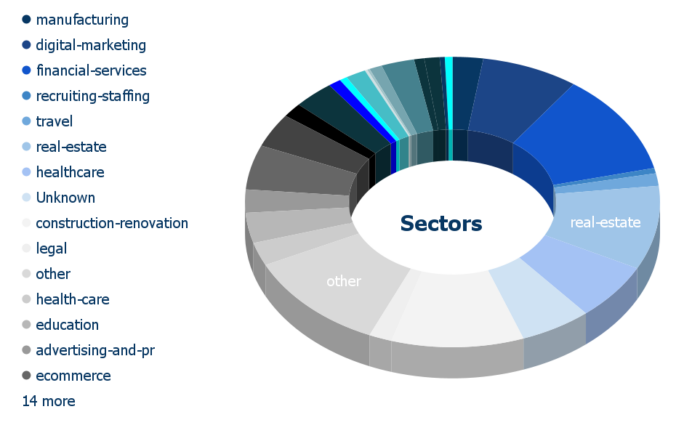 manufacturing
digital-marketing
financial-services
recruiting-staffing
travel
real-estate
healthcare
Unknown
construction-renovation
legal
other
health-care
education
advertising-and-pr
ecommerce
14 more

Sectors

real-estate

other